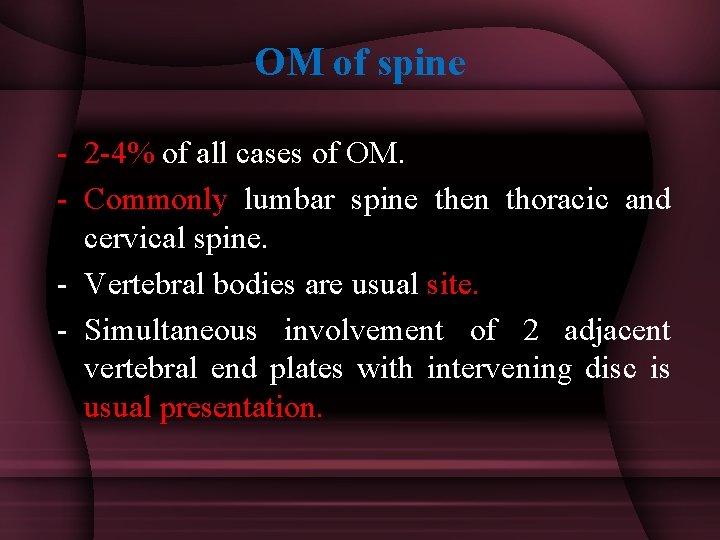 OM of spine

- 2-4% of all cases of OM.

- Commonly lumbar spine then thoracic and cervical spine.

- Vertebral bodies are usual site.

- Simultaneous involvement of 2 adjacent vertebral end plates with intervening disc is usual presentation.